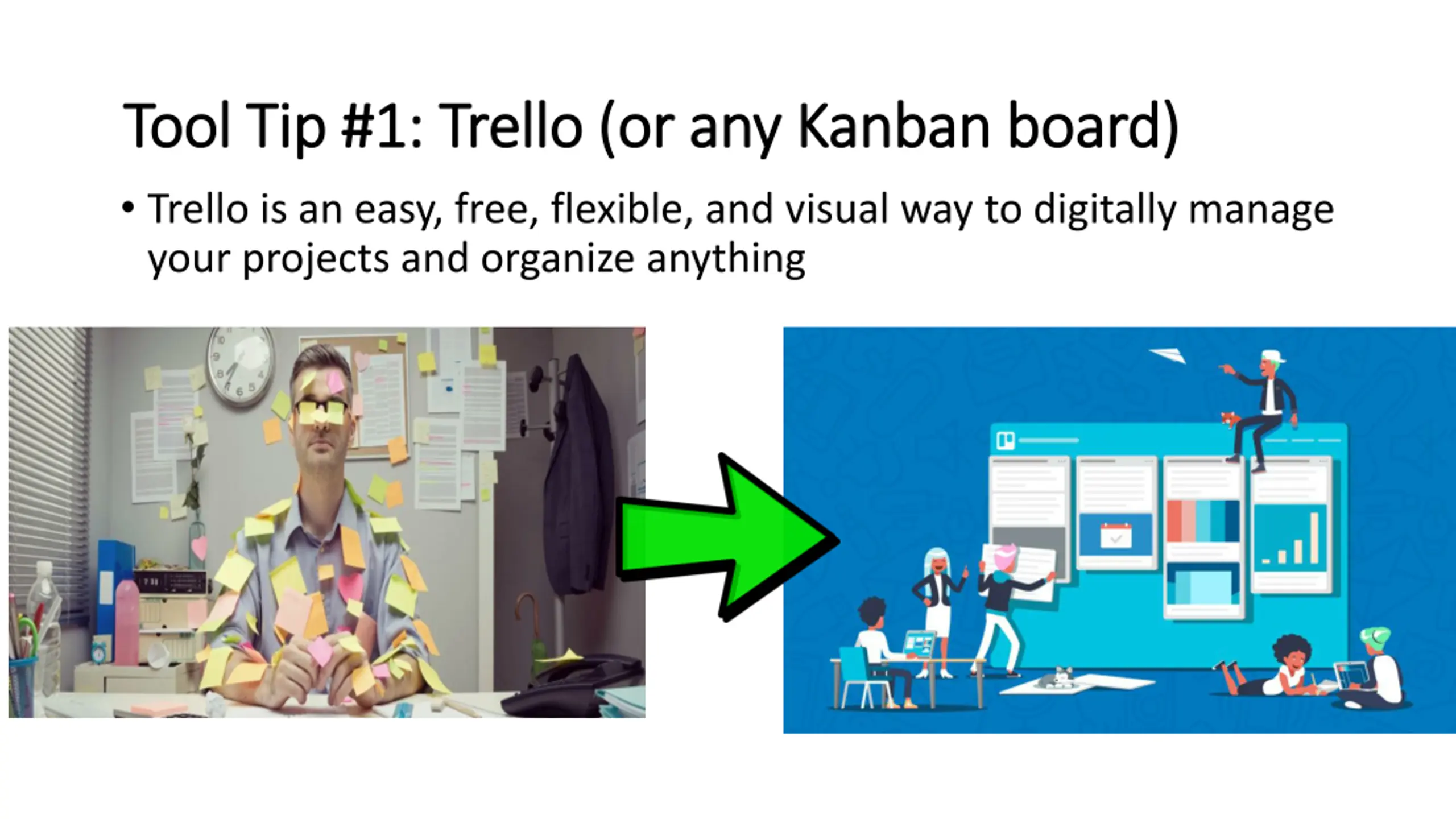 Tool Tip #1: Trello (or any Kanban board)

• Trello is an easy, free, flexible, and visual way to digitally manage your projects and organize anything